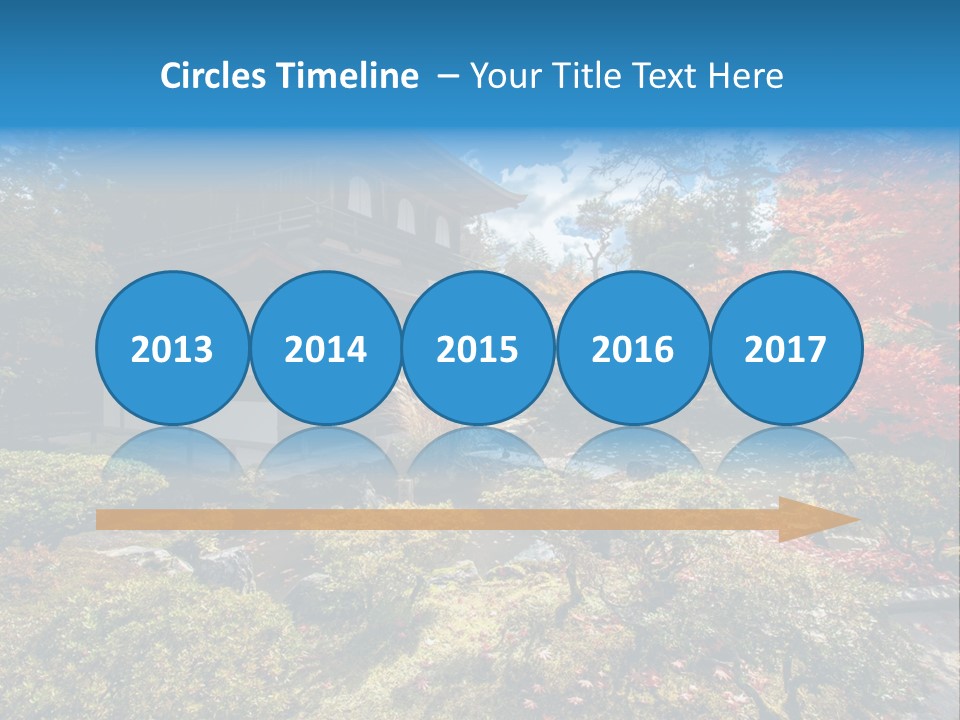 Circles Timeline – Your Title Text Here

2013
2014
2015
2016
2017